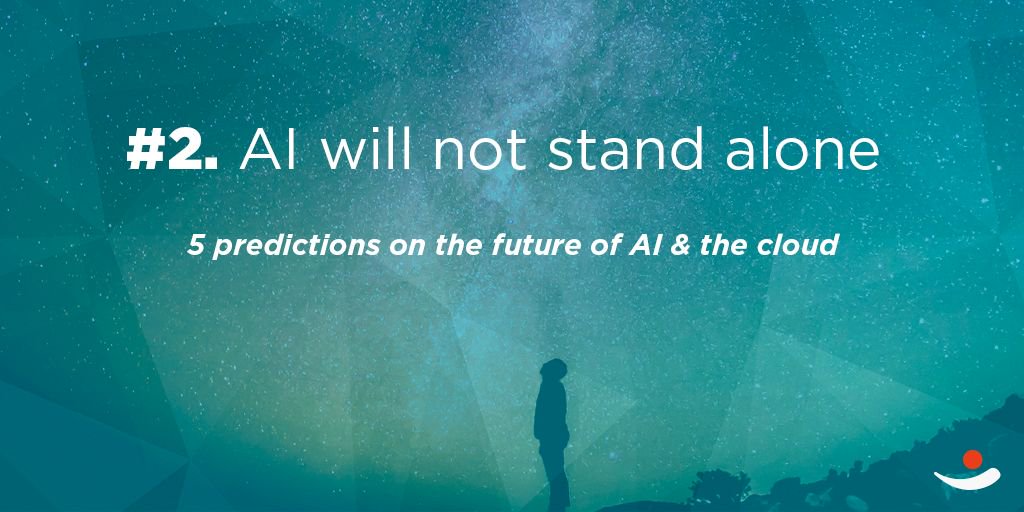 #2. AI will not stand alone

5 predictions on the future of AI & the cloud